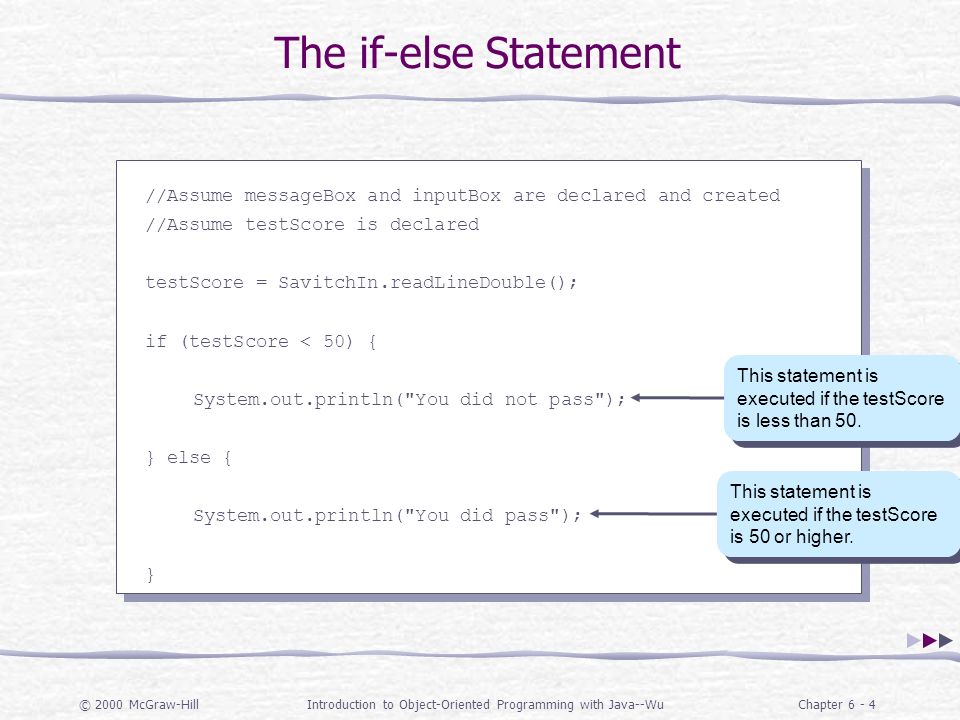 The if-else Statement

//Assume messageBox and inputBox are declared and created
//Assume testScore is declared

testScore = SavitchIn.readLineDouble();

if (testScore < 50) {

System.out.println("You did not pass");

} else {

System.out.println("You did pass");

}

This statement is executed if the testScore is less than 50.

This statement is executed if the testScore is 50 or higher.

© 2000 McGraw-Hill

Introduction to Object-Oriented Programming with Java--Wu

Chapter 6 - 4